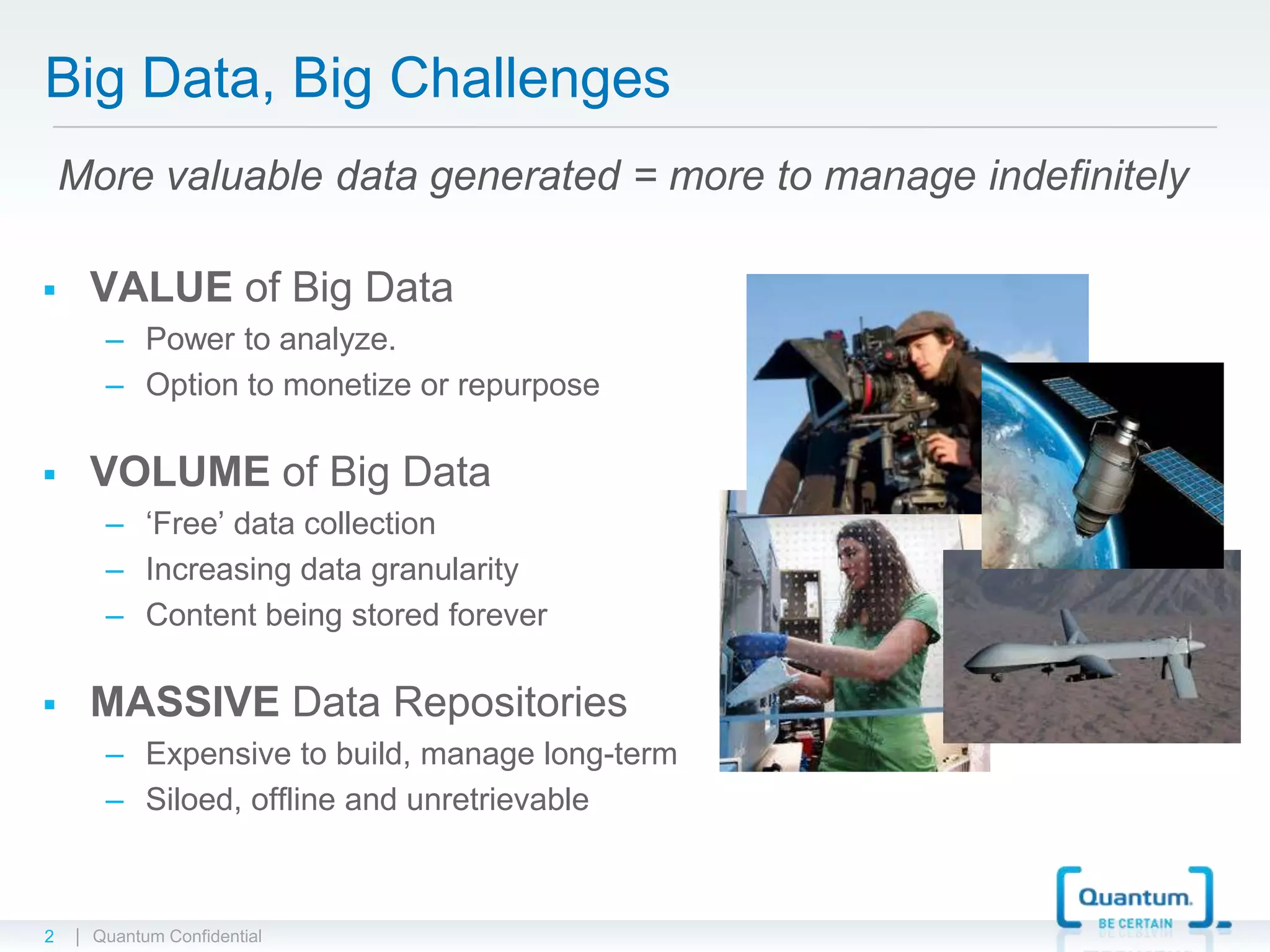 Big Data, Big Challenges

More valuable data generated = more to manage indefinitely

▪ VALUE of Big Data
– Power to analyze.
– Option to monetize or repurpose

▪ VOLUME of Big Data
– ‘Free’ data collection
– Increasing data granularity
– Content being stored forever

▪ MASSIVE Data Repositories
– Expensive to build, manage long-term
– Siloed, offline and unretrievable

Quantum.
BE CERTAIN

2 | Quantum Confidential